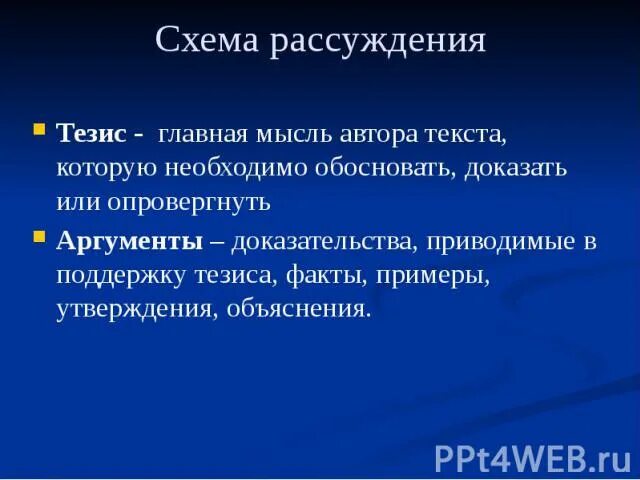 Схема рассуждения

Тезис - главная мысль автора текста, которую необходимо обосновать, доказать или опровергнуть

Аргументы – доказательства, приводимые в поддержку тезиса, факты, примеры, утверждения, объяснения.

PPt4WEB.ru